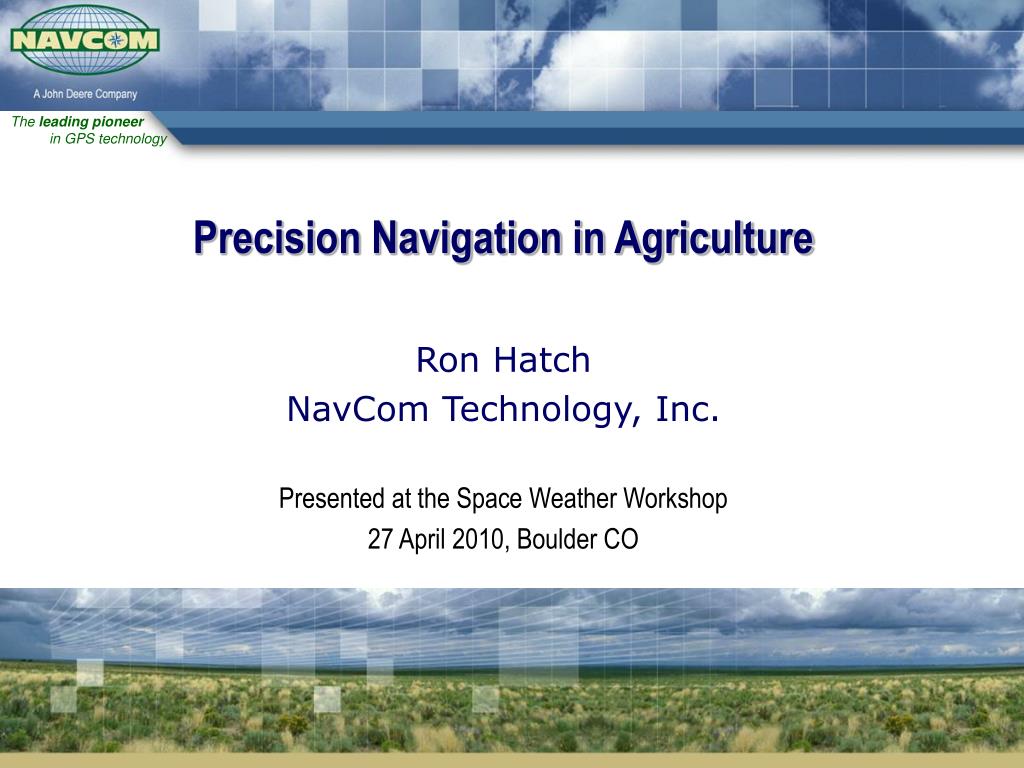 NAVCOM

A John Deere Company

The leading pioneer in GPS technology

Precision Navigation in Agriculture

Ron Hatch
NavCom Technology, Inc.

Presented at the Space Weather Workshop
27 April 2010, Boulder CO